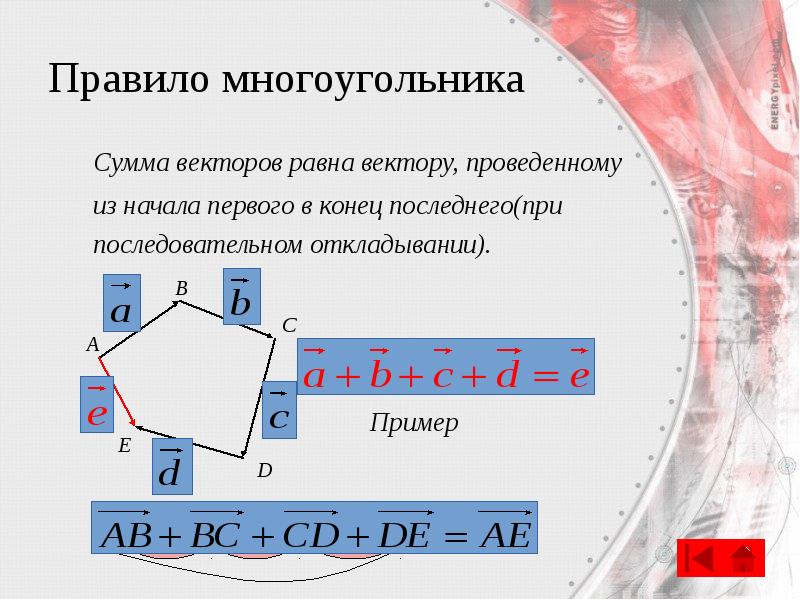 Правило многоугольника

Сумма векторов равна вектору, проведенному из начала первого в конец последнего(при последовательном откладывании).

$\vec{a}$ B $\vec{b}$ C A $\vec{e}$ $\vec{c}$ E $\vec{d}$ D

$\vec{a}+\vec{b}+\vec{c}+\vec{d}=\vec{e}$

Пример

$\overrightarrow{AB}+\overrightarrow{BC}+\overrightarrow{CD}+\overrightarrow{DE}=\overrightarrow{AE}$

ENERGYpixel.com